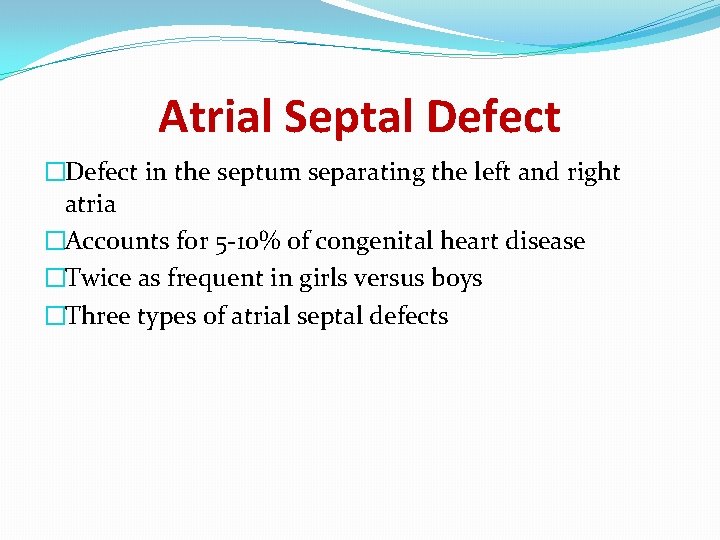 Atrial Septal Defect

□Defect in the septum separating the left and right atria

□Accounts for 5-10% of congenital heart disease

□Twice as frequent in girls versus boys

□Three types of atrial septal defects